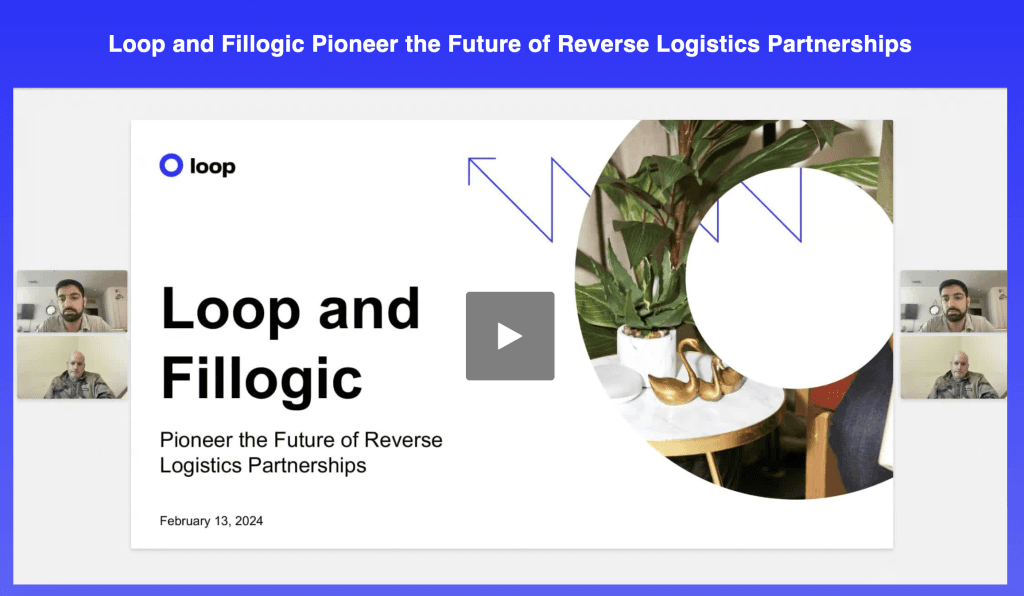 Loop and Fillogic Pioneer the Future of Reverse Logistics Partnerships

loop

Loop and Fillogic

Pioneer the Future of Reverse Logistics Partnerships

February 13, 2024